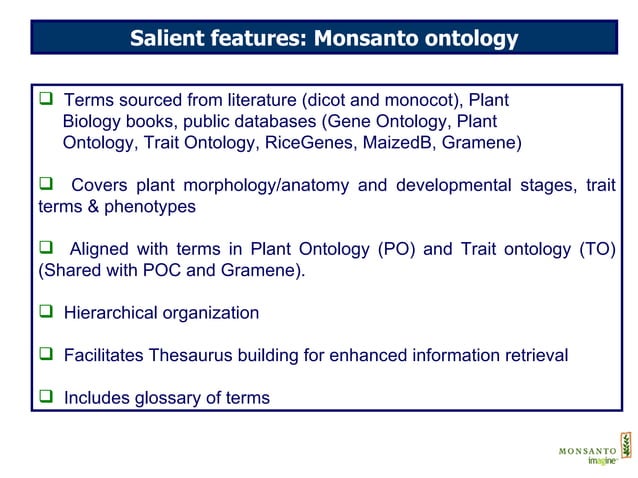 Salient features: Monsanto ontology

❑ Terms sourced from literature (dicot and monocot), Plant Biology books, public databases (Gene Ontology, Plant Ontology, Trait Ontology, RiceGenes, MaizedB, Gramene)

❑ Covers plant morphology/anatomy and developmental stages, trait terms & phenotypes

❑ Aligned with terms in Plant Ontology (PO) and Trait ontology (TO) (Shared with POC and Gramene).

❑ Hierarchical organization

❑ Facilitates Thesaurus building for enhanced information retrieval

❑ Includes glossary of terms

MONSANTO
imagine